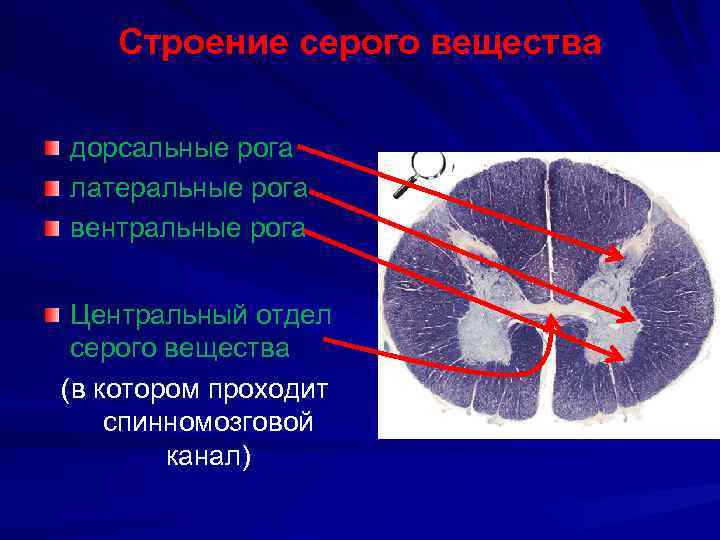 Строение серого вещества

дорсальные рога
латеральные рога
вентральные рога

Центральный отдел серого вещества
(в котором проходит спинномозговой канал)